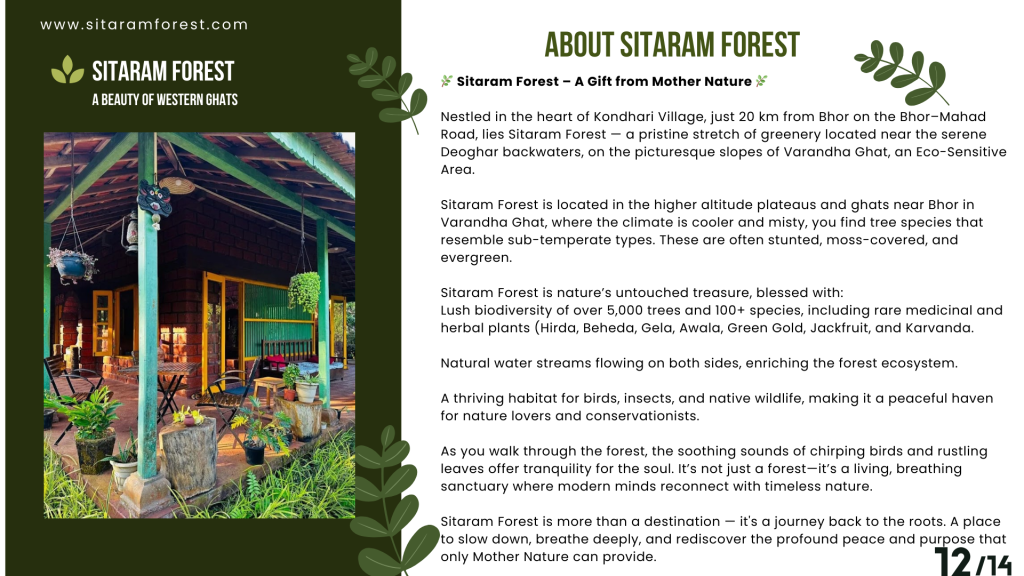 www.sitaramforest.com

SITARAM FOREST
A BEAUTY OF WESTERN GHATS

ABOUT SITARAM FOREST

🌿 Sitaram Forest – A Gift from Mother Nature 🌿

Nestled in the heart of Kondhari Village, just 20 km from Bhor on the Bhor–Mahad Road, lies Sitaram Forest — a pristine stretch of greenery located near the serene Deoghar backwaters, on the picturesque slopes of Varandha Ghat, an Eco-Sensitive Area.

Sitaram Forest is located in the higher altitude plateaus and ghats near Bhor in Varandha Ghat, where the climate is cooler and misty, you find tree species that resemble sub-temperate types. These are often stunted, moss-covered, and evergreen.

Sitaram Forest is nature's untouched treasure, blessed with:
Lush biodiversity of over 5,000 trees and 100+ species, including rare medicinal and herbal plants (Hirda, Beheda, Gela, Awala, Green Gold, Jackfruit, and Karvanda.

Natural water streams flowing on both sides, enriching the forest ecosystem.

A thriving habitat for birds, insects, and native wildlife, making it a peaceful haven for nature lovers and conservationists.

As you walk through the forest, the soothing sounds of chirping birds and rustling leaves offer tranquility for the soul. It's not just a forest—it's a living, breathing sanctuary where modern minds reconnect with timeless nature.

Sitaram Forest is more than a destination — it's a journey back to the roots. A place to slow down, breathe deeply, and rediscover the profound peace and purpose that only Mother Nature can provide.

12/14